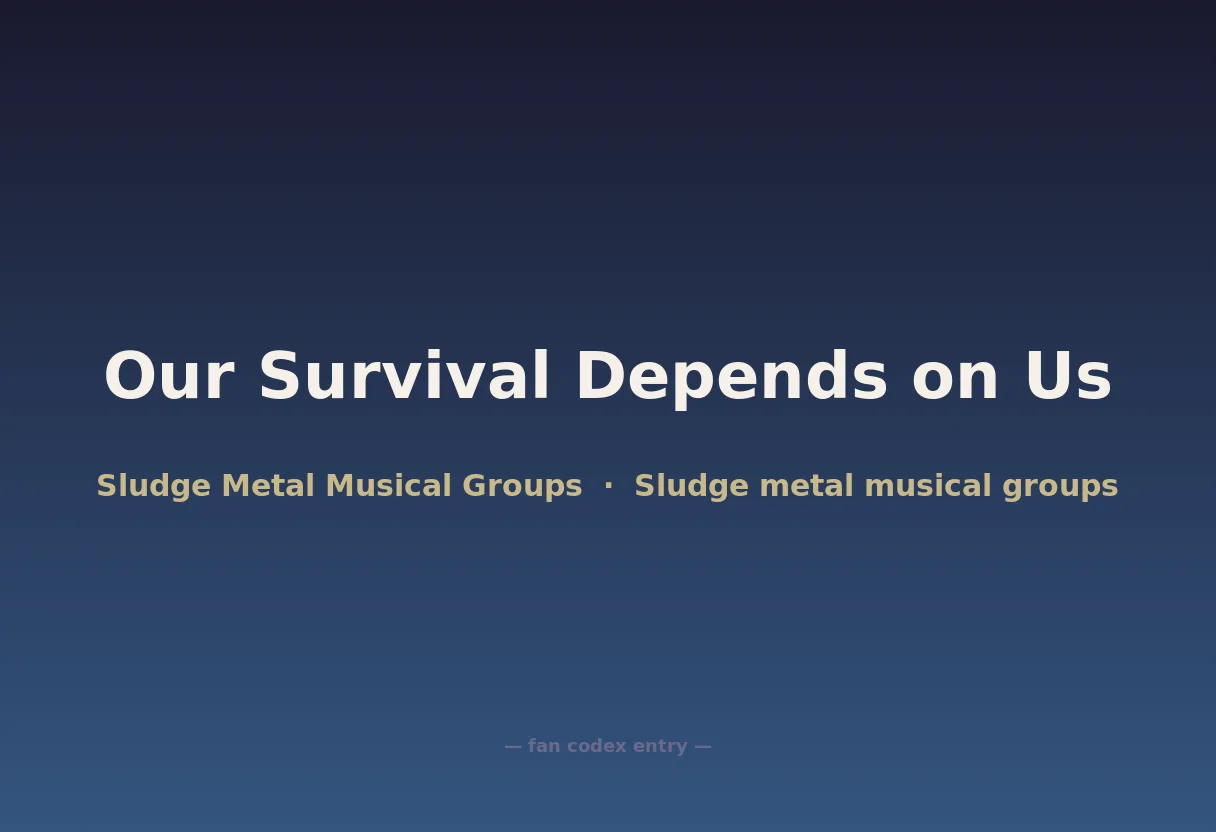 Our Survival Depends on Us

Sludge Metal Musical Groups · Sludge metal musical groups

— fan codex entry —